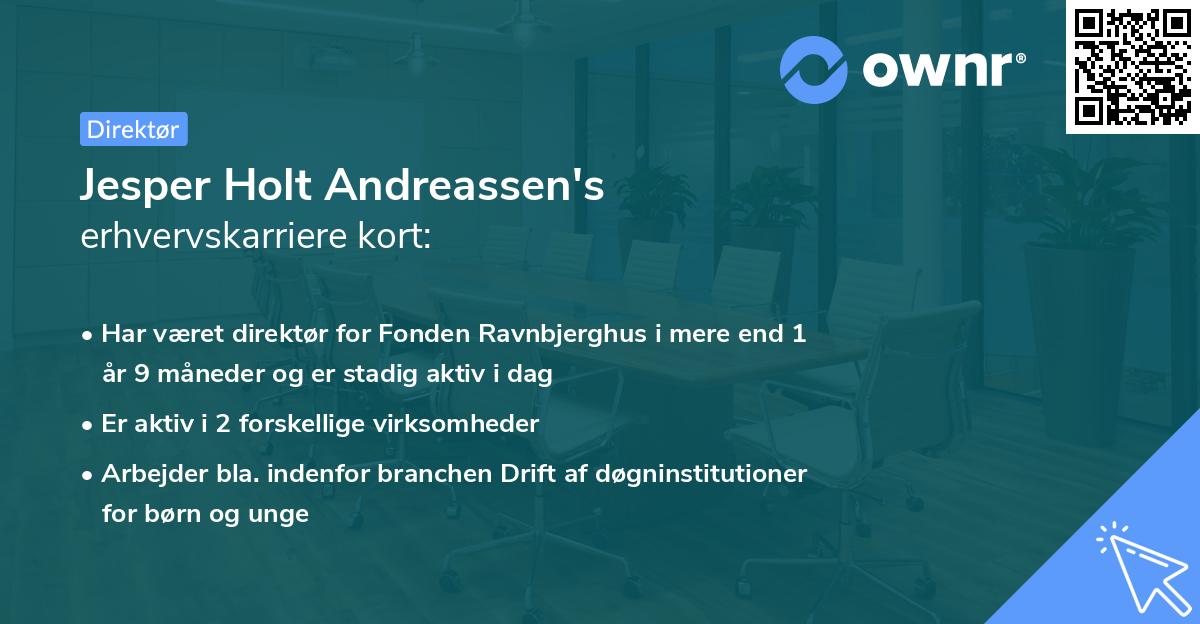 ownr®

Direktør

Jesper Holt Andreassen's
erhvervskarriere kort:

• Har været direktør for Fonden Ravnbjerghus i mere end 1 år 9 måneder og er stadig aktiv i dag
• Er aktiv i 2 forskellige virksomheder
• Arbejder bla. indenfor branchen Drift af døgninstitutioner for børn og unge